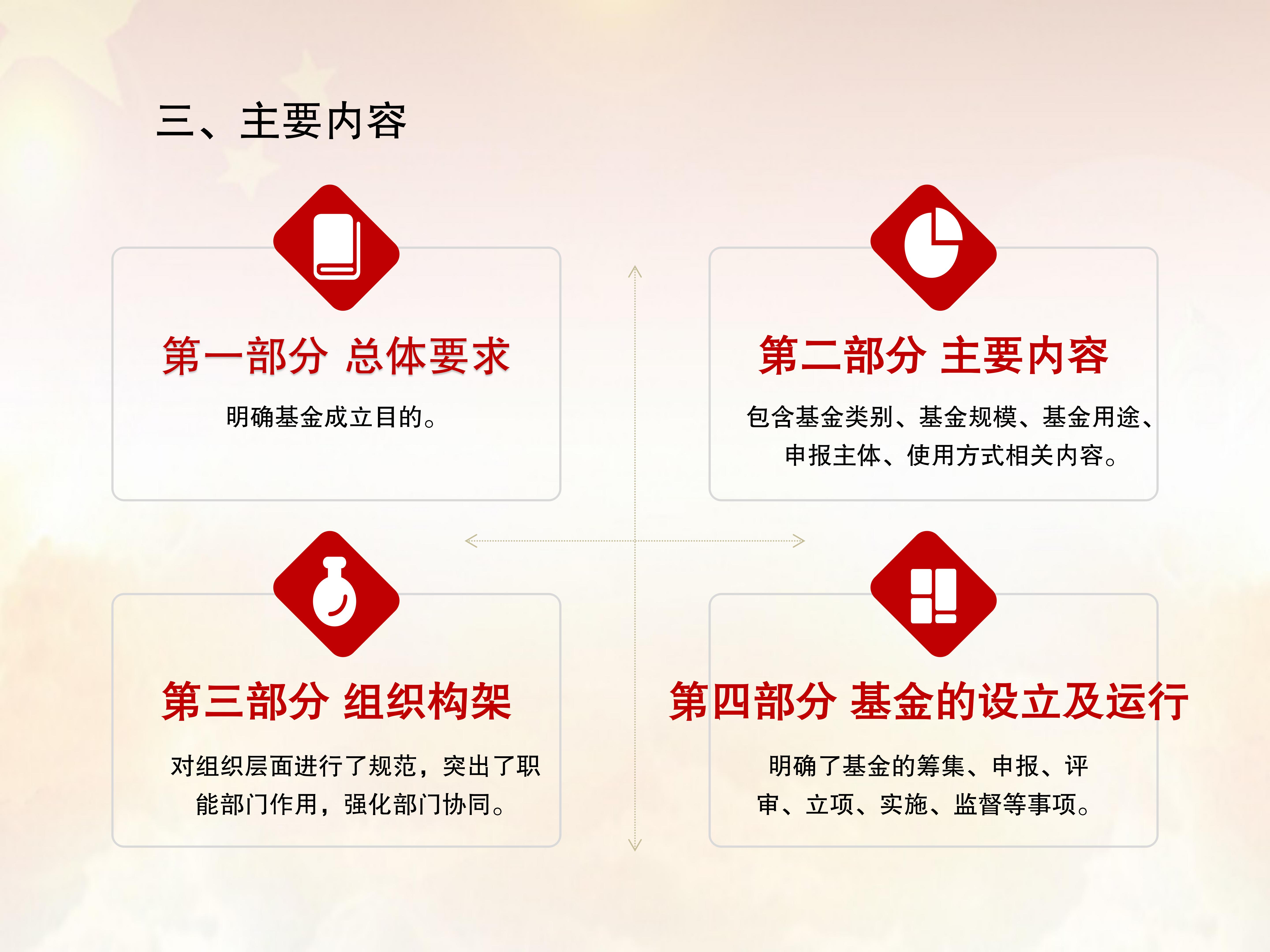 三、主要内容

第一部分 总体要求

明确基金成立目的。

第二部分 主要内容

包含基金类别、基金规模、基金用途、申报主体、使用方式相关内容。

第三部分 组织构架

对组织层面进行了规范，突出了职能部门作用，强化部门协同。

第四部分 基金的设立及运行

明确了基金的筹集、申报、评审、立项、实施、监督等事项。